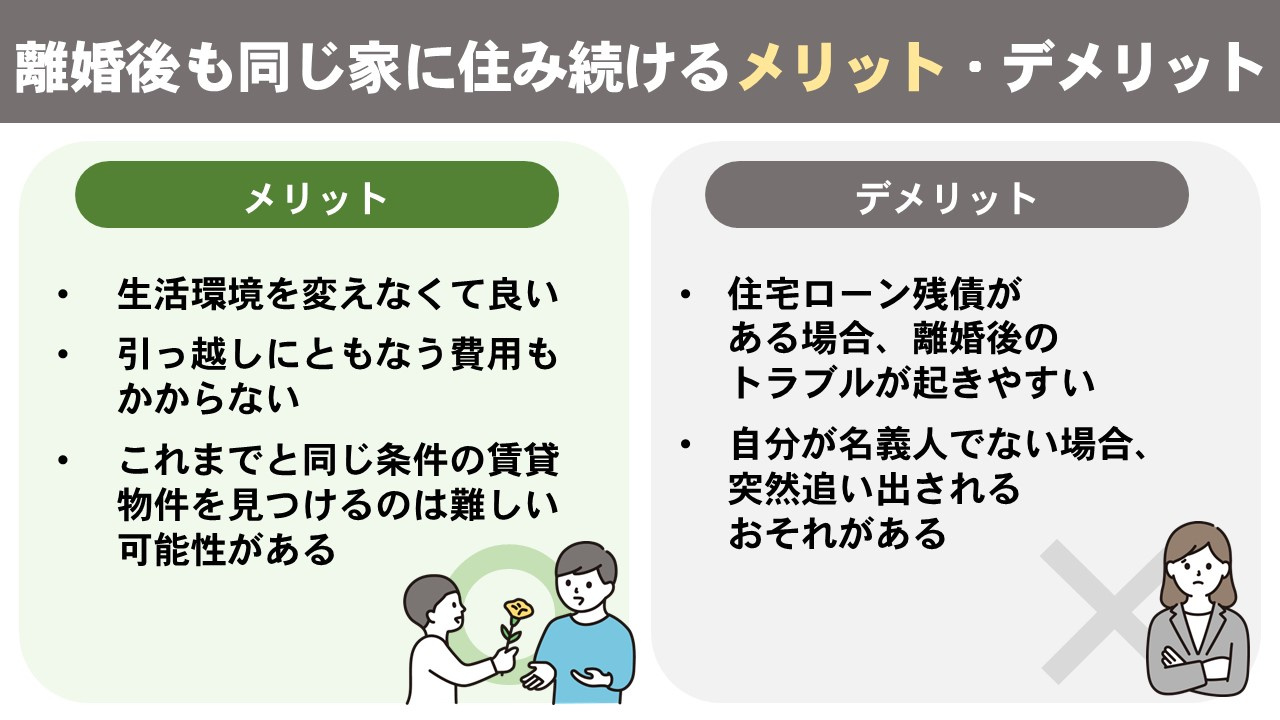 離婚後も同じ家に住み続けるメリット・デメリット

メリット

• 生活環境を変えなくて良い
• 引っ越しにともなう費用もかからない
• これまでと同じ条件の賃貸物件を見つけるのは難しい可能性がある

デメリット

• 住宅ローン残債がある場合、離婚後のトラブルが起きやすい
• 自分が名義人でない場合、突然追い出されるおそれがある